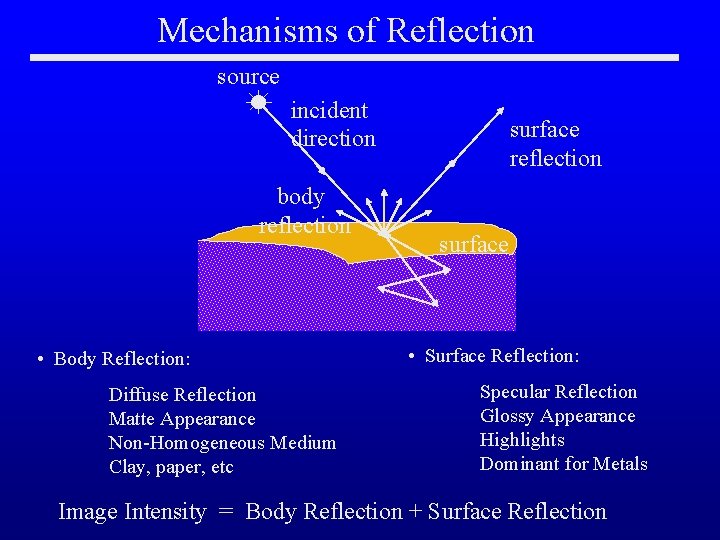 Mechanisms of Reflection

source

incident direction

surface reflection

body reflection

surface

• Body Reflection:

Diffuse Reflection
Matte Appearance
Non-Homogeneous Medium
Clay, paper, etc

• Surface Reflection:

Specular Reflection
Glossy Appearance
Highlights
Dominant for Metals

Image Intensity = Body Reflection + Surface Reflection